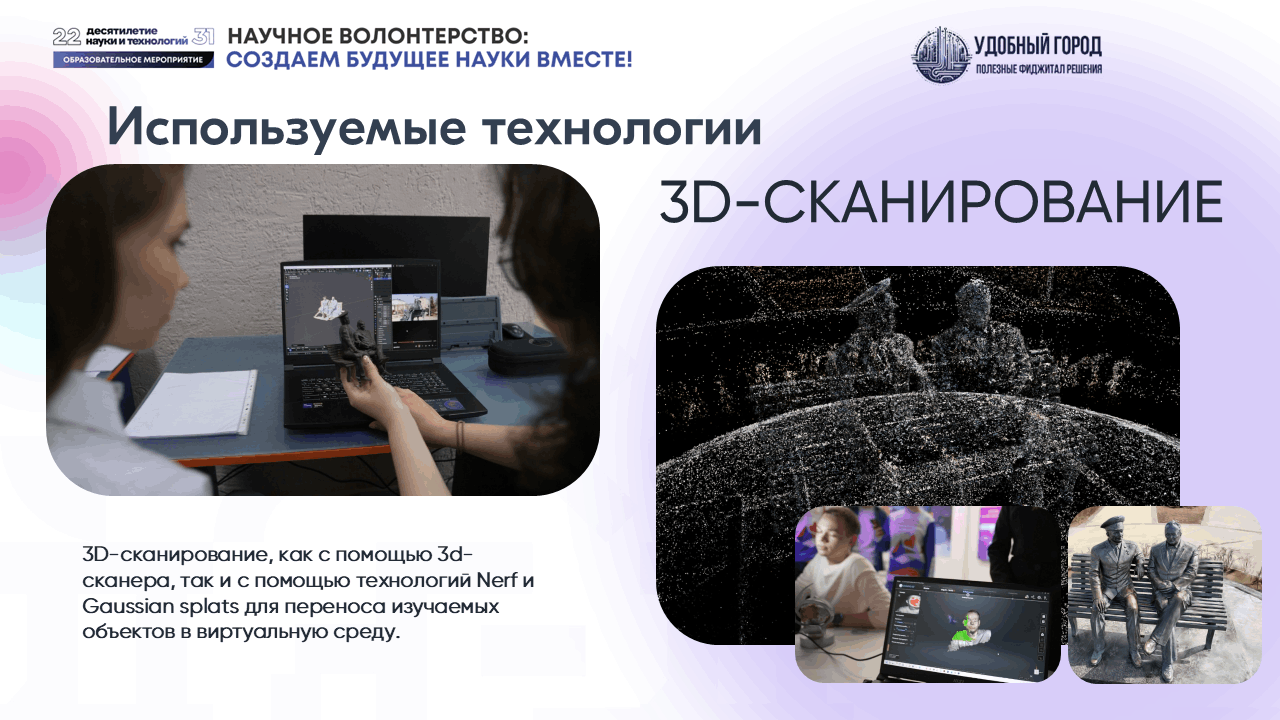 22 десятилетие науки и технологий 31
ОБРАЗОВАТЕЛЬНОЕ МЕРОПРИЯТИЕ

НАУЧНОЕ ВОЛОНТЕРСТВО:
СОЗДАЕМ БУДУЩЕЕ НАУКИ ВМЕСТЕ!

УДОБНЫЙ ГОРОД
ПОЛЕЗНЫЕ ФИДЖИТАЛ РЕШЕНИЯ

Используемые технологии

3D-СКАНИРОВАНИЕ

3D-сканирование, как с помощью 3d-сканера, так и с помощью технологий Nerf и Gaussian splats для переноса изучаемых объектов в виртуальную среду.